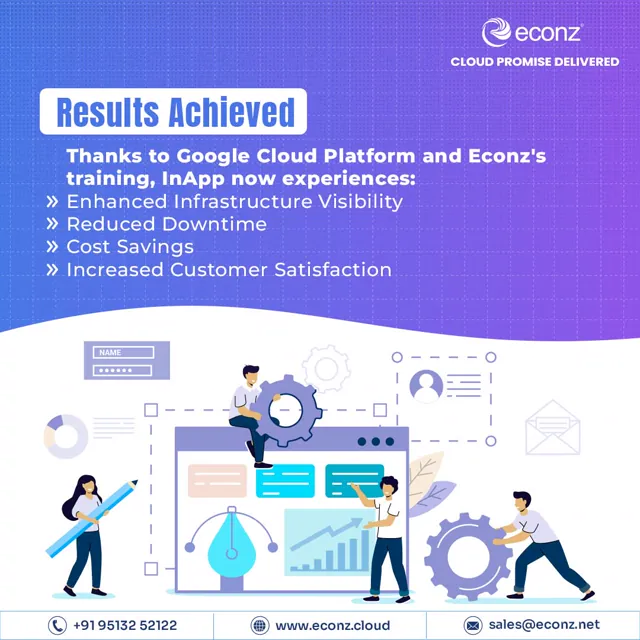 econz
CLOUD PROMISE DELIVERED

Results Achieved

Thanks to Google Cloud Platform and Econz's training, InApp now experiences:
» Enhanced Infrastructure Visibility
» Reduced Downtime
» Cost Savings
» Increased Customer Satisfaction

NAME
******

+91 95132 52122
www.econz.cloud
sales@econz.net